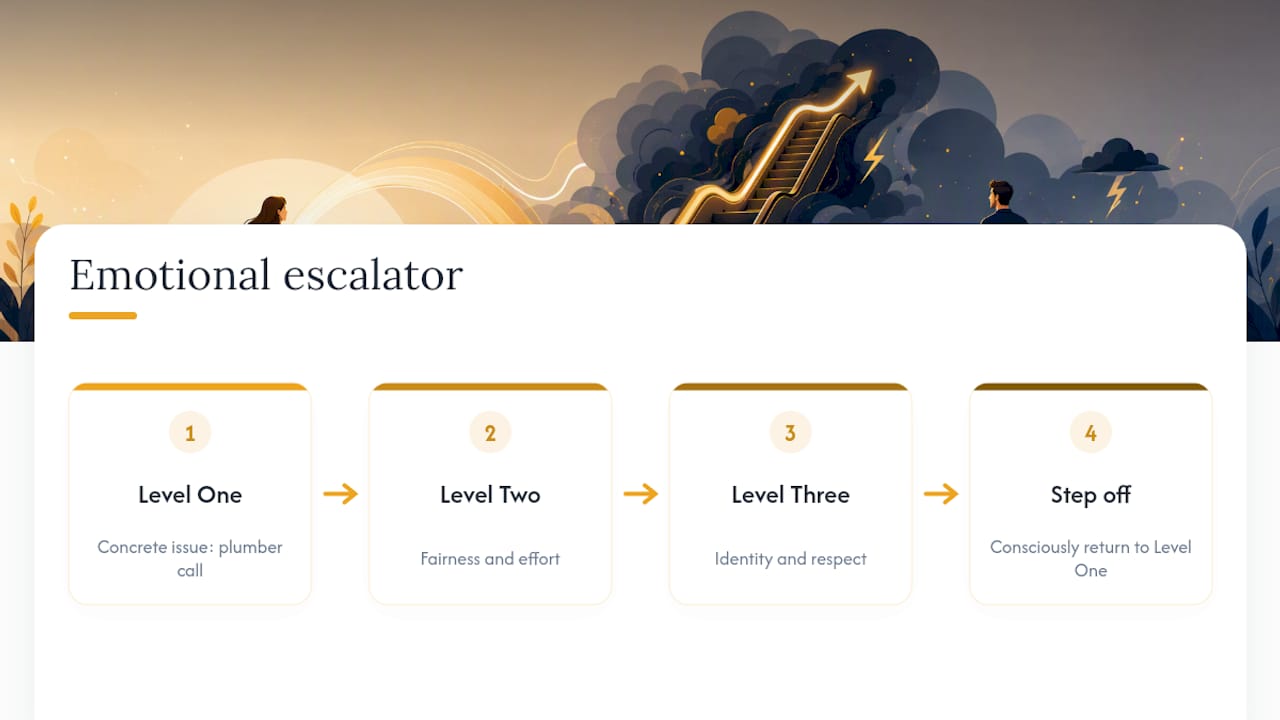 Emotional escalator

1

Level One

Concrete issue: plumber call

2

Level Two

Fairness and effort

3

Level Three

Identity and respect

4

Step off

Consciously return to Level One